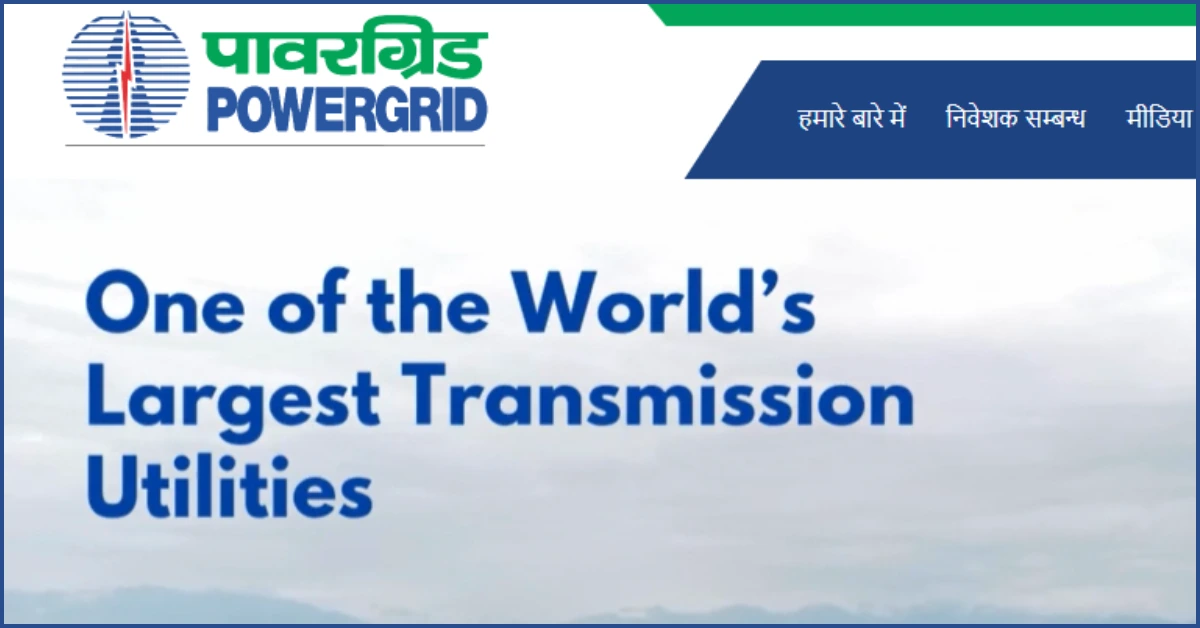 पावरग्रिड
POWERGRID

हमारे बारे में निवेशक सम्बन्ध मीडिया

One of the World's Largest Transmission Utilities